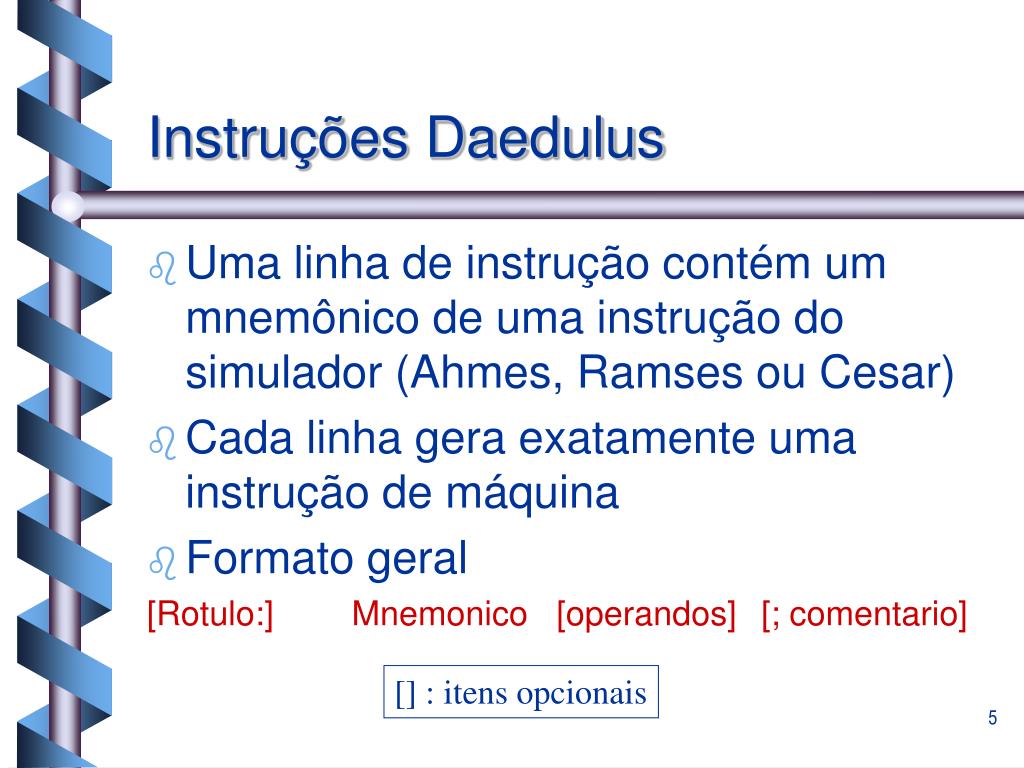 Instruções Daedulus

Uma linha de instrução contém um mnemônico de uma instrução do simulador (Ahmes, Ramses ou Cesar)

Cada linha gera exatamente uma instrução de máquina

Formato geral

[Rotulo:] Mnemonico [operandos] [; comentario]

[] : itens opcionais

5